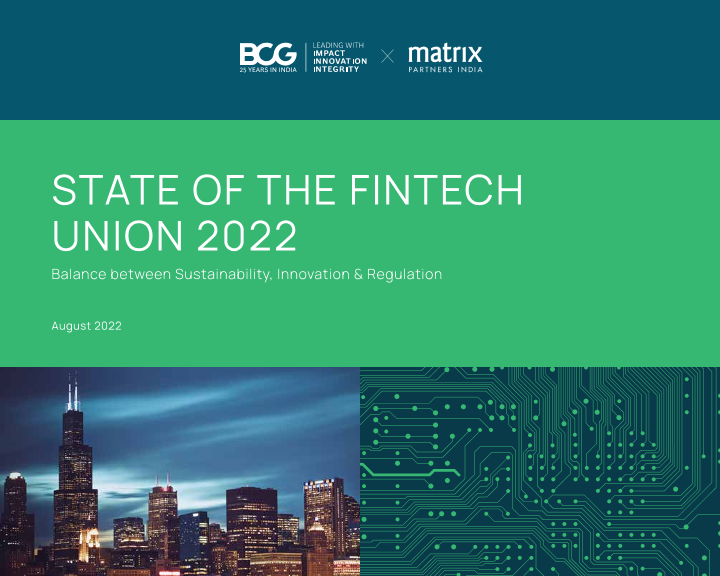 BCG
25 YEARS IN INDIA
LEADING WITH
IMPACT
INNOVATION
INTEGRITY
×
matrix
PARTNERS INDIA

STATE OF THE FINTECH UNION 2022

Balance between Sustainability, Innovation & Regulation

August 2022